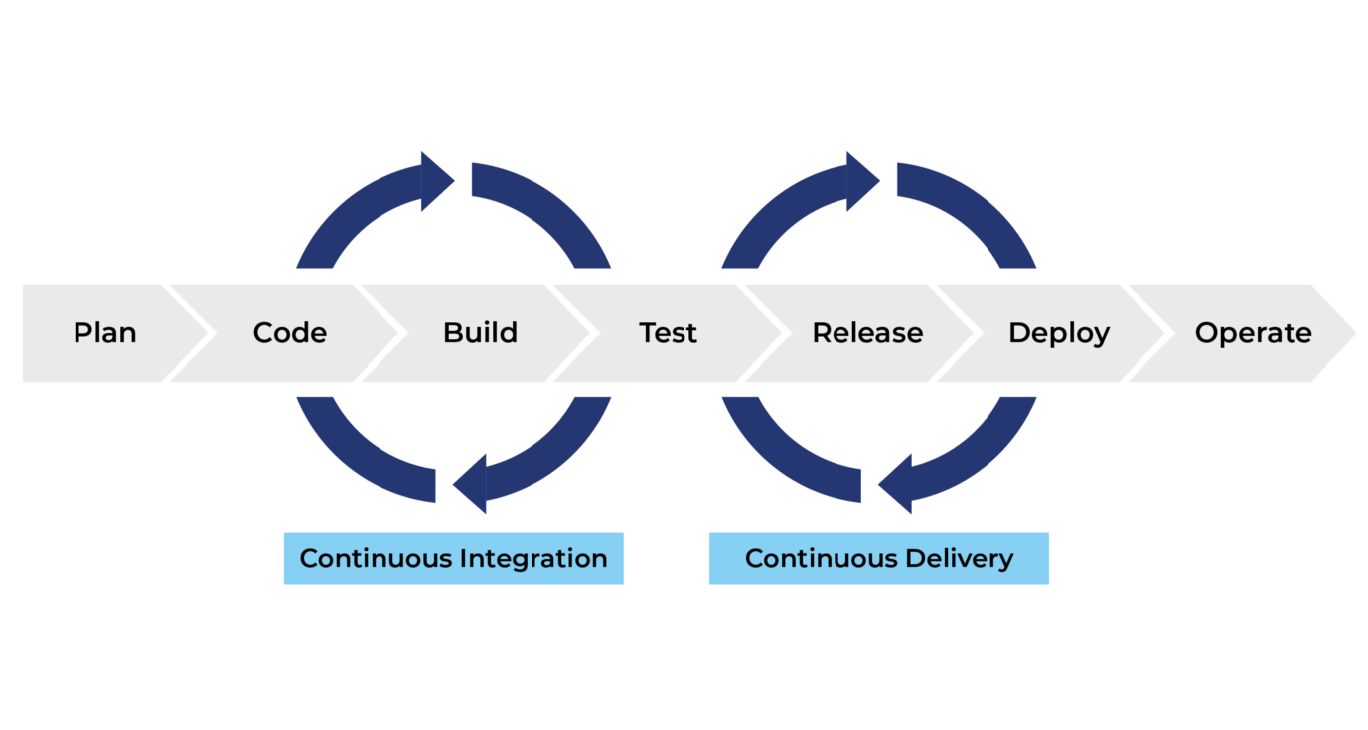 Plan
Code
Build
Test
Release
Deploy
Operate

Continuous Integration
Continuous Delivery